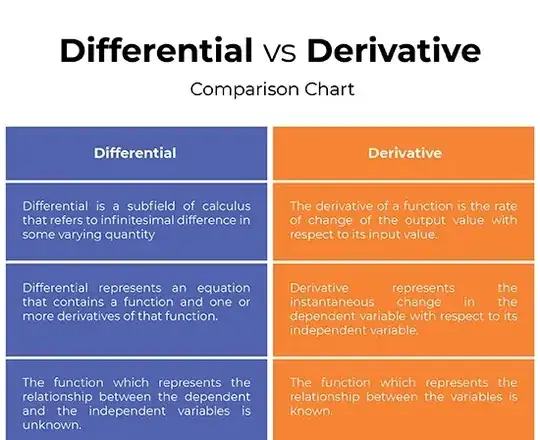 Differential vs Derivative

Comparison Chart

| Differential | Derivative |
|---|---|
| Differential is a subfield of calculus that refers to infinitesimal difference in some varying quantity | The derivative of a function is the rate of change of the output value with respect to its input value. |
| Differential represents an equation that contains a function and one or more derivatives of that function. | Derivative represents the instantaneous change in the dependent variable with respect to its independent variable. |
| The function which represents the relationship between the dependent and the independent variables is unknown. | The function which represents the relationship between the variables is known. |